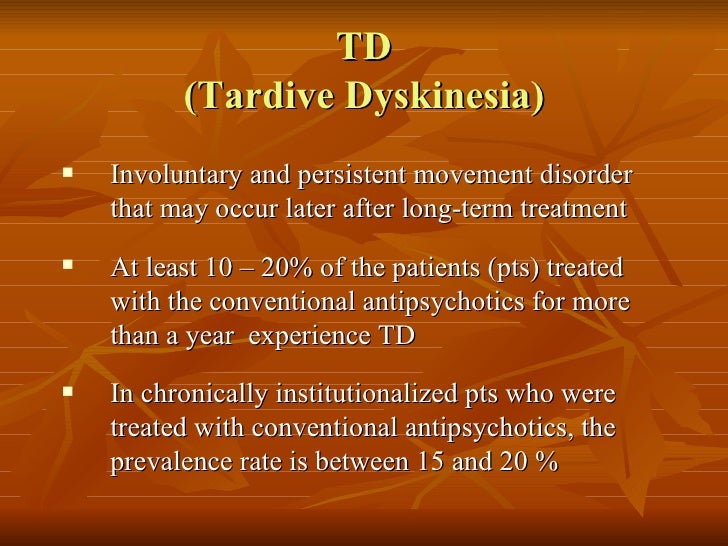 TD
(Tardive Dyskinesia)

▪ Involuntary and persistent movement disorder that may occur later after long-term treatment

▪ At least 10 – 20% of the patients (pts) treated with the conventional antipsychotics for more than a year experience TD

▪ In chronically institutionalized pts who were treated with conventional antipsychotics, the prevalence rate is between 15 and 20 %